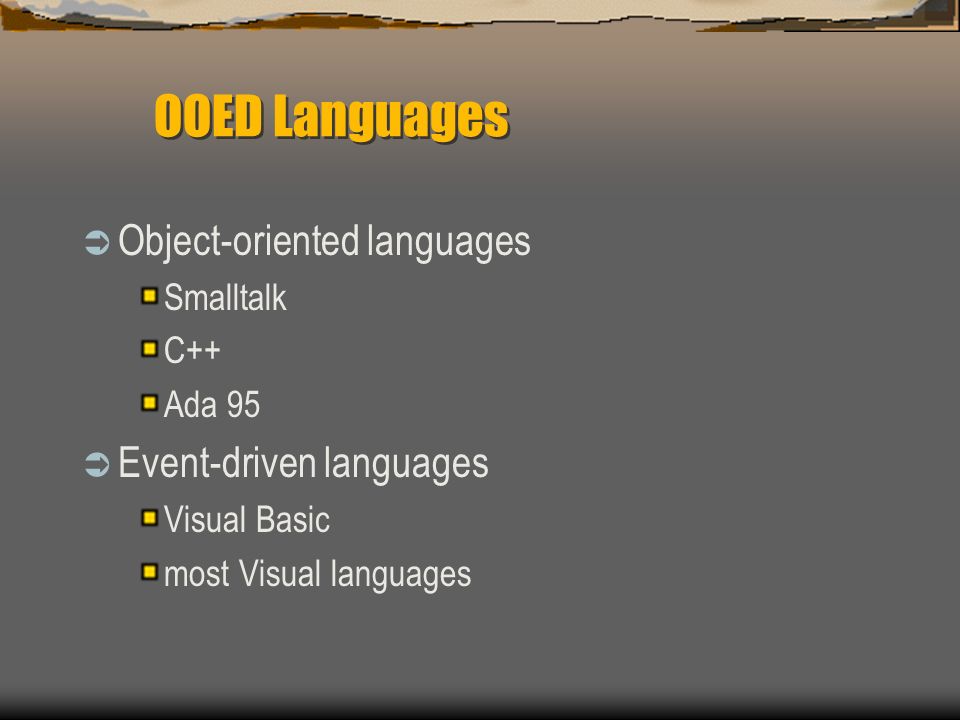 OOED Languages

Object-oriented languages
Smalltalk
C++
Ada 95

Event-driven languages
Visual Basic
most Visual languages